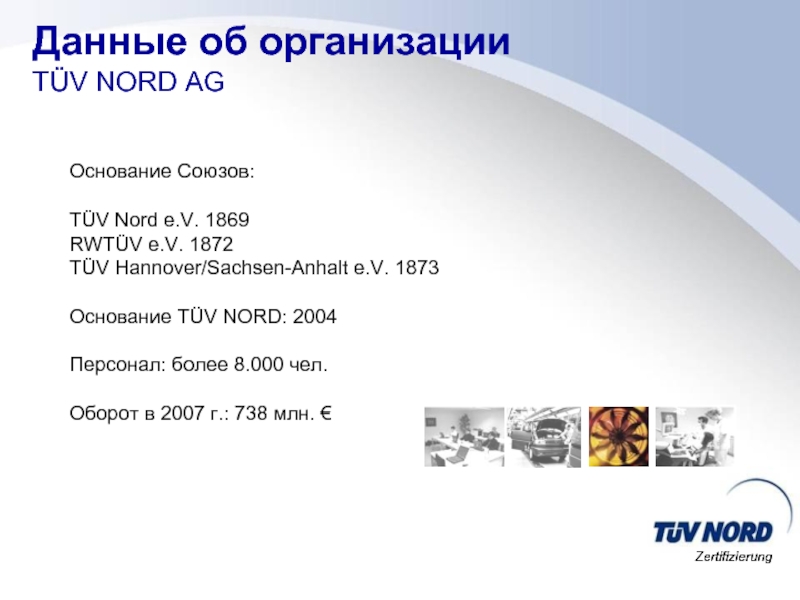 Данные об организации
TÜV NORD AG

Основание Союзов:

TÜV Nord e.V. 1869
RWTÜV e.V. 1872
TÜV Hannover/Sachsen-Anhalt e.V. 1873

Основание TÜV NORD: 2004

Персонал: более 8.000 чел.

Оборот в 2007 г.: 738 млн. €

TÜV NORD
Zertifizierung